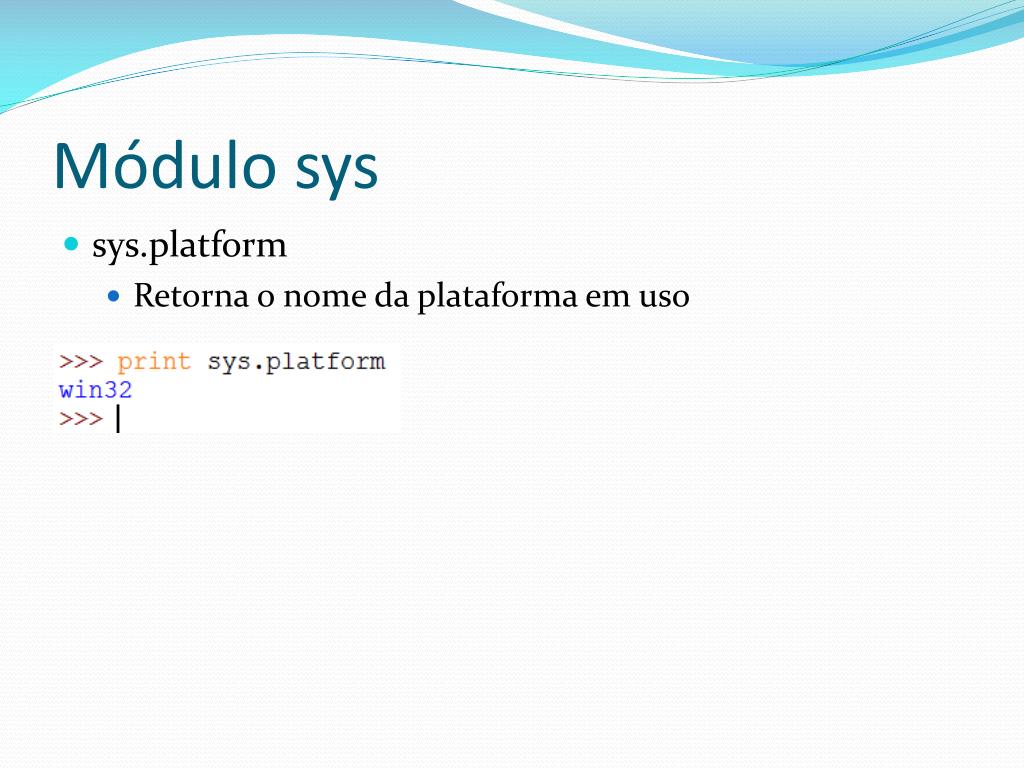 Módulo sys

sys.platform

Retorna o nome da plataforma em uso

>>> print sys.platform
win32
>>>